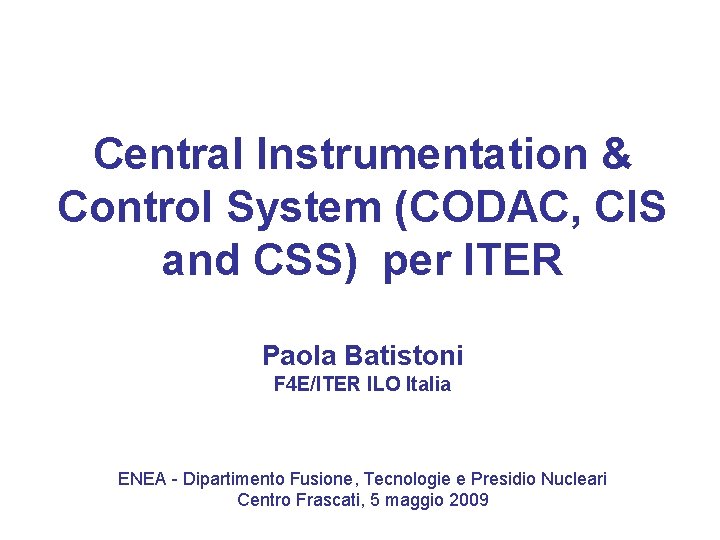 Central Instrumentation & Control System (CODAC, CIS and CSS) per ITER

Paola Batistoni
F4E/ITER ILO Italia

ENEA - Dipartimento Fusione, Tecnologie e Presidio Nucleari
Centro Frascati, 5 maggio 2009